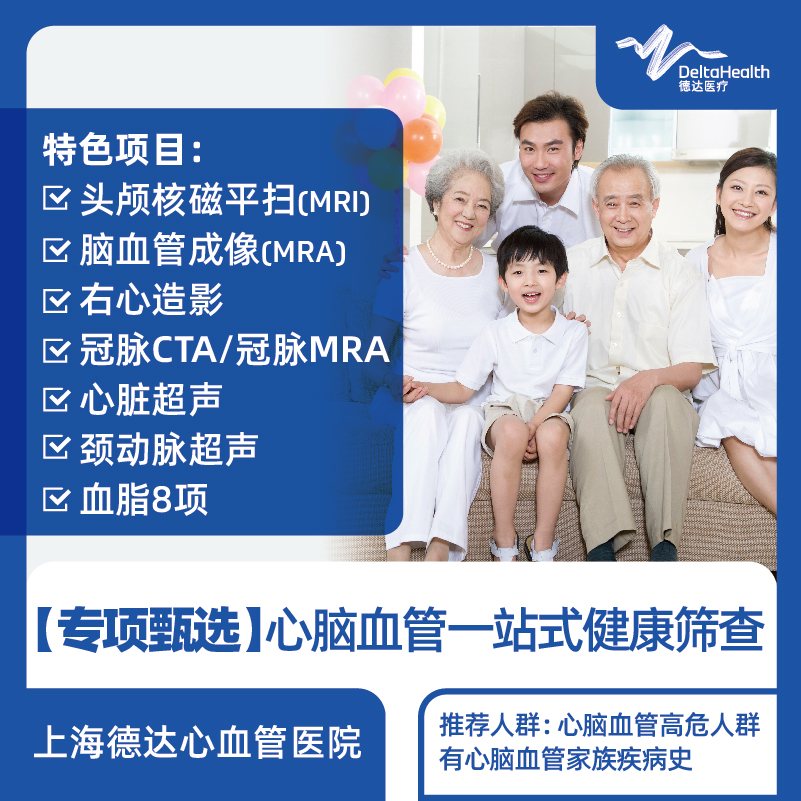 DeltaHealth
德达医疗

特色项目：
☑ 头颅核磁平扫(MRI)
☑ 脑血管成像(MRA)
☑ 右心造影
☑ 冠脉CTA/冠脉MRA
☑ 心脏超声
☑ 颈动脉超声
☑ 血脂8项

【专项甄选】心脑血管一站式健康筛查

上海德达心血管医院

推荐人群：心脑血管高危人群
有心脑血管家族疾病史